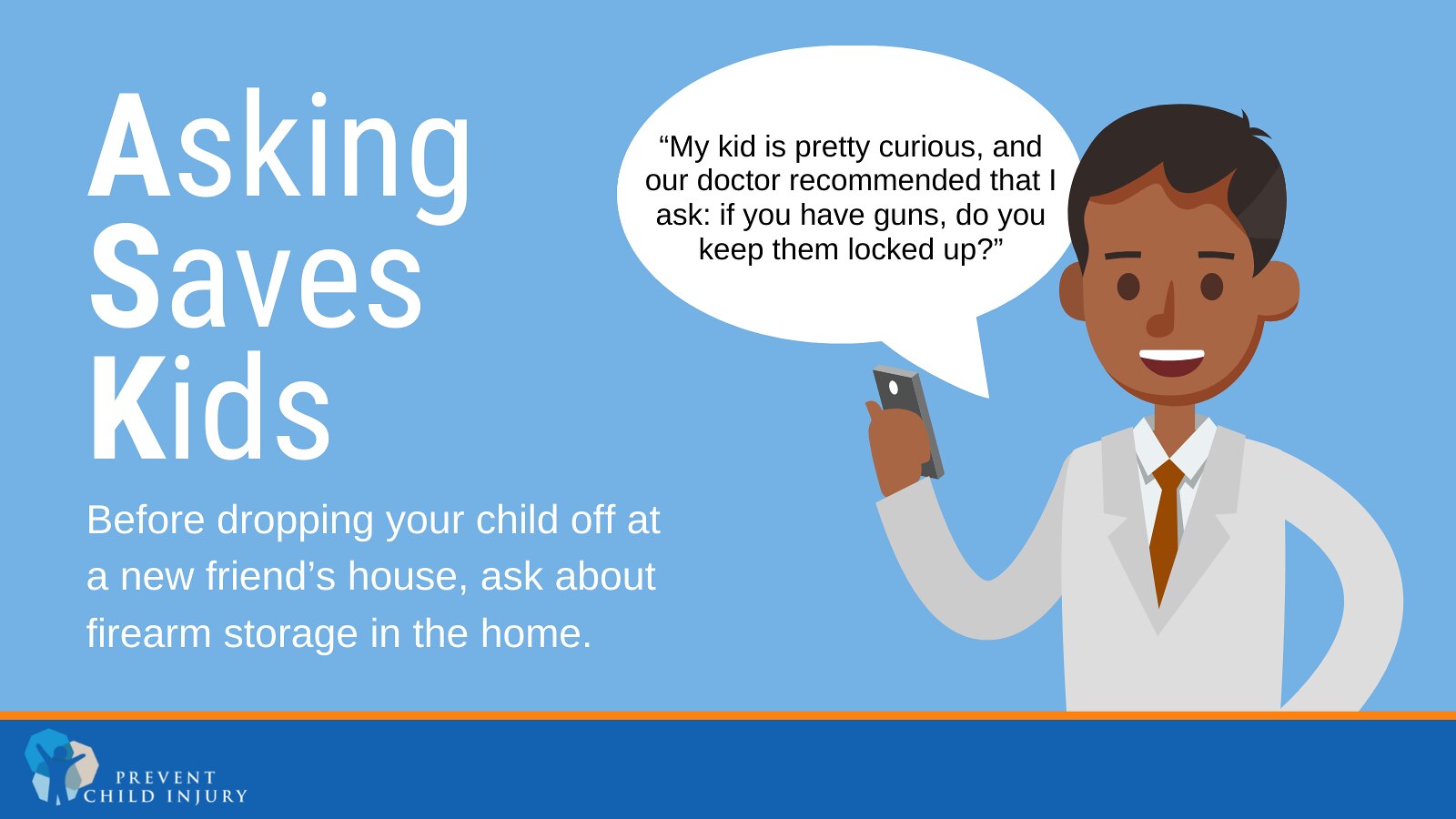 Asking
Saves
Kids

Before dropping your child off at a new friend’s house, ask about firearm storage in the home.

“My kid is pretty curious, and our doctor recommended that I ask: if you have guns, do you keep them locked up?”

PREVENT
CHILD INJURY